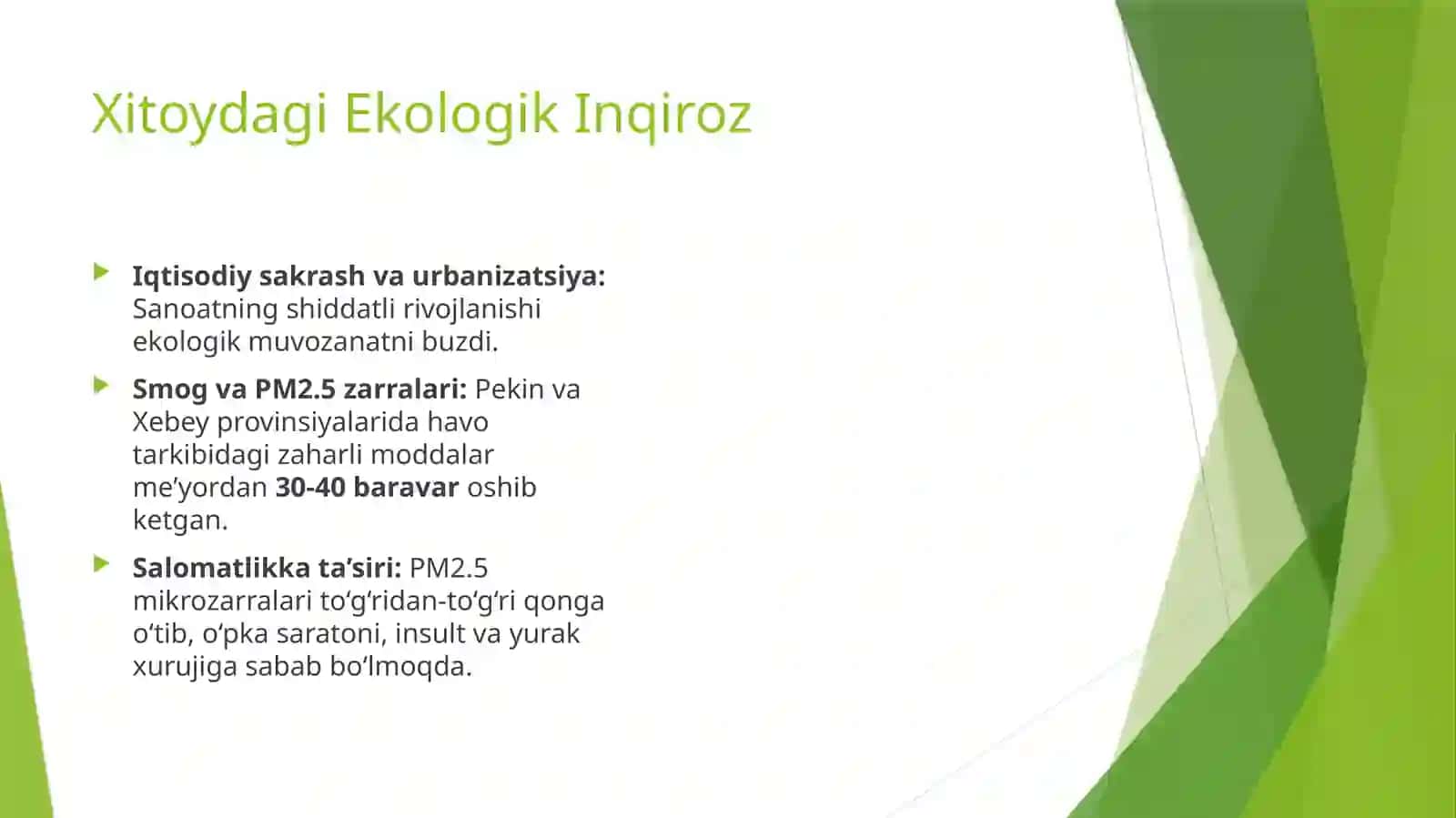 Xitoydagi Ekologik Inqiroz

Iqtisodiy sakrash va urbanizatsiya: Sanoatning shiddatli rivojlanishi ekologik muvozanatni buzdi.

Smog va PM2.5 zarralari: Pekin va Xebey provinsiyalarida havo tarkibidagi zaharli moddalar me’yordan 30-40 baravar oshib ketgan.

Salomatlikka ta’siri: PM2.5 mikrozarralari to‘g‘ridan-to‘g‘ri qonga o‘tib, o‘pka saratoni, insult va yurak xurujiga sabab bo‘lmoqda.